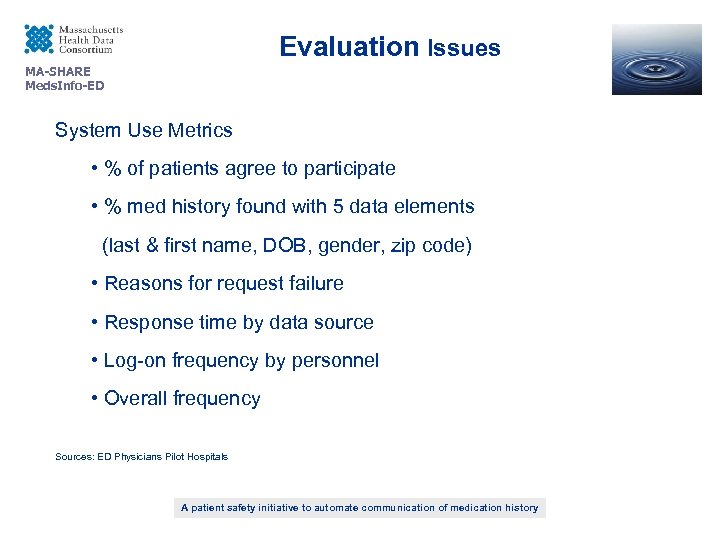 Massachusetts Health Data Consortium

MA-SHARE
MedsInfo-ED

Evaluation Issues

System Use Metrics

• % of patients agree to participate

• % med history found with 5 data elements (last & first name, DOB, gender, zip code)

• Reasons for request failure

• Response time by data source

• Log-on frequency by personnel

• Overall frequency

Sources: ED Physicians Pilot Hospitals

A patient safety initiative to automate communication of medication history